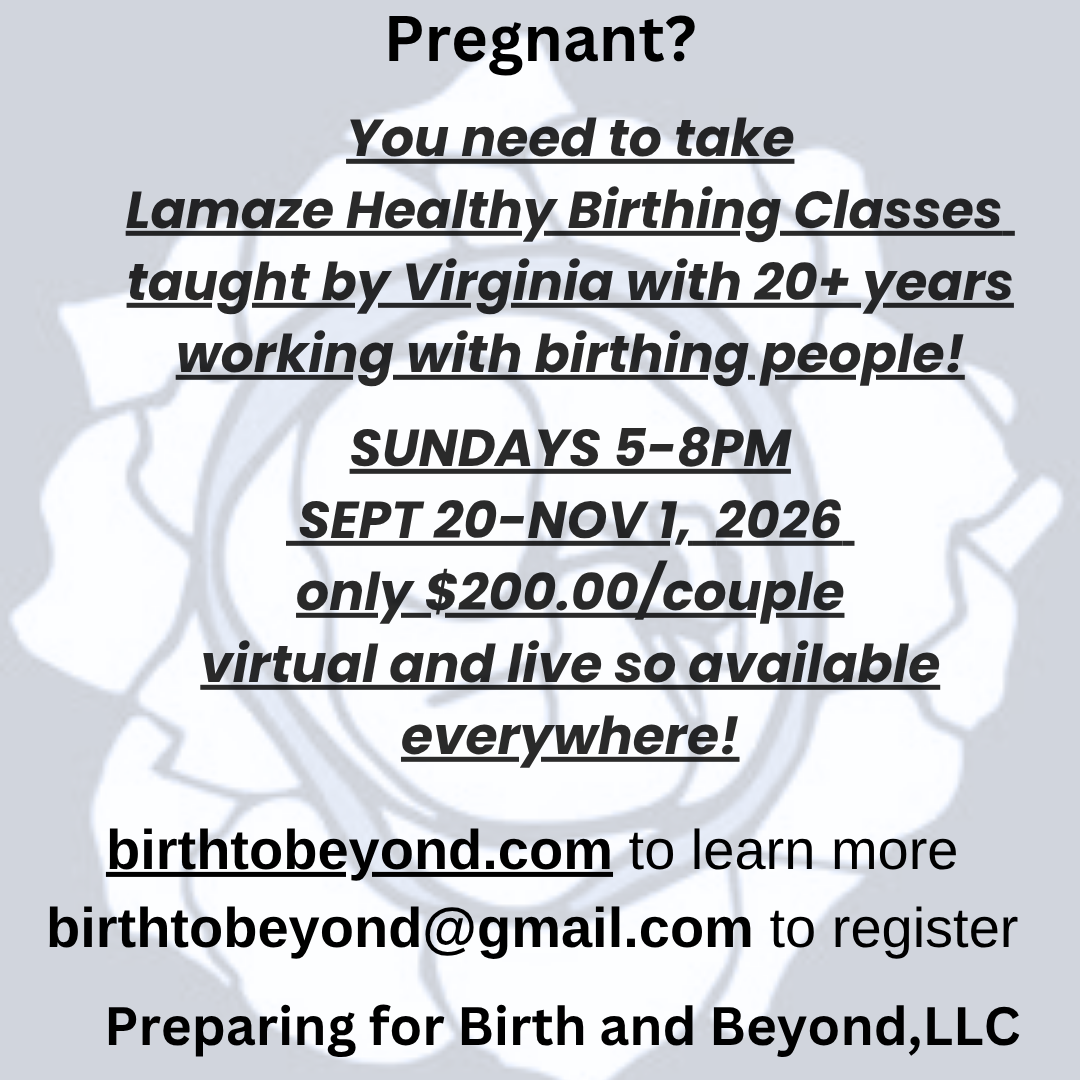 Pregnant?

You need to take Lamaze Healthy Birthing Classes taught by Virginia with 20+ years working with birthing people!

SUNDAYS 5-8PM
SEPT 20-NOV 1, 2026
only $200.00/couple
virtual and live so available everywhere!

birthtobeyond.com to learn more
birthtobeyond@gmail.com to register

Preparing for Birth and Beyond,LLC